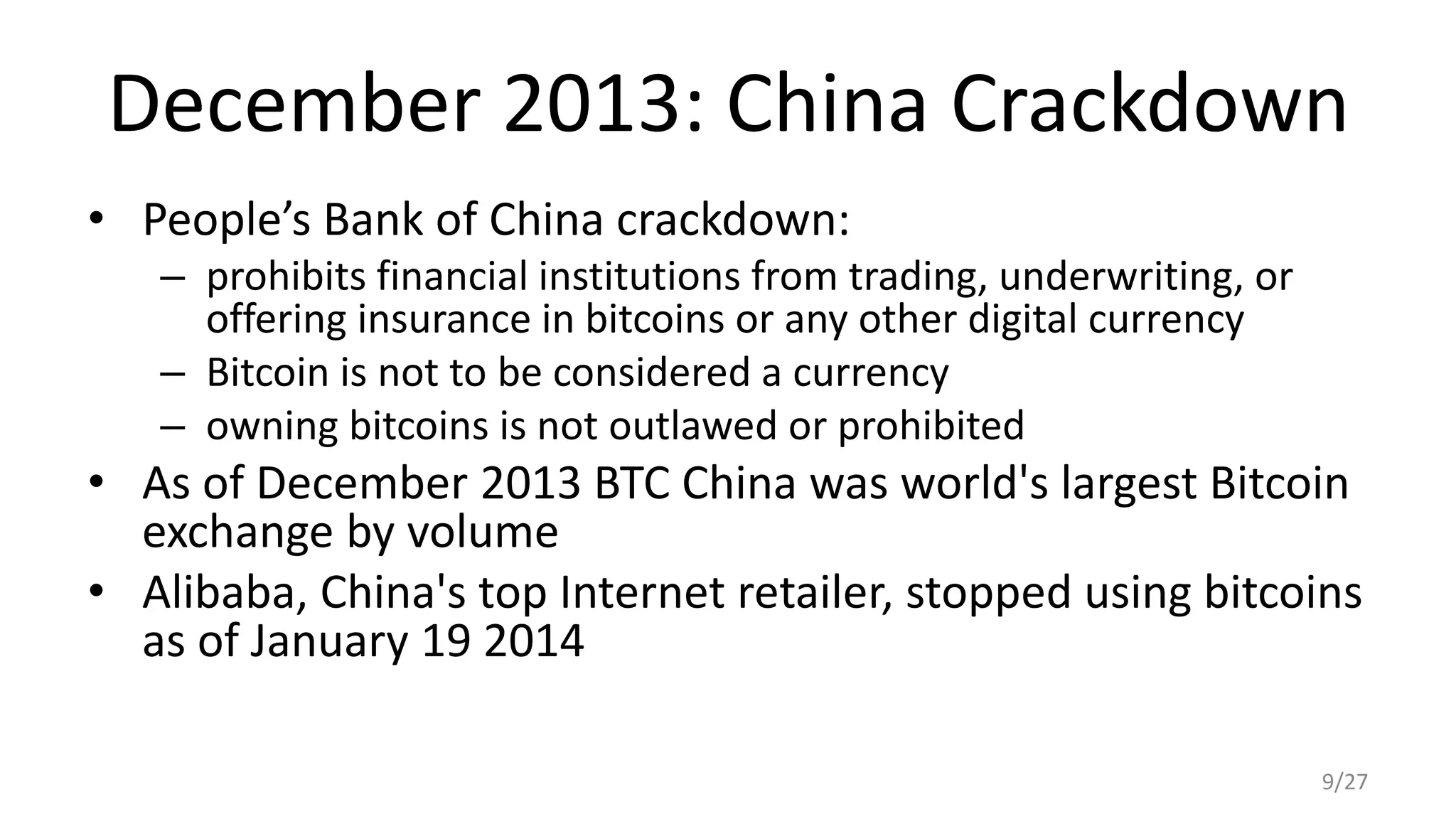 December 2013: China Crackdown

• People’s Bank of China crackdown:
  – prohibits financial institutions from trading, underwriting, or offering insurance in bitcoins or any other digital currency
  – Bitcoin is not to be considered a currency
  – owning bitcoins is not outlawed or prohibited
• As of December 2013 BTC China was world's largest Bitcoin exchange by volume
• Alibaba, China's top Internet retailer, stopped using bitcoins as of January 19 2014

9/27